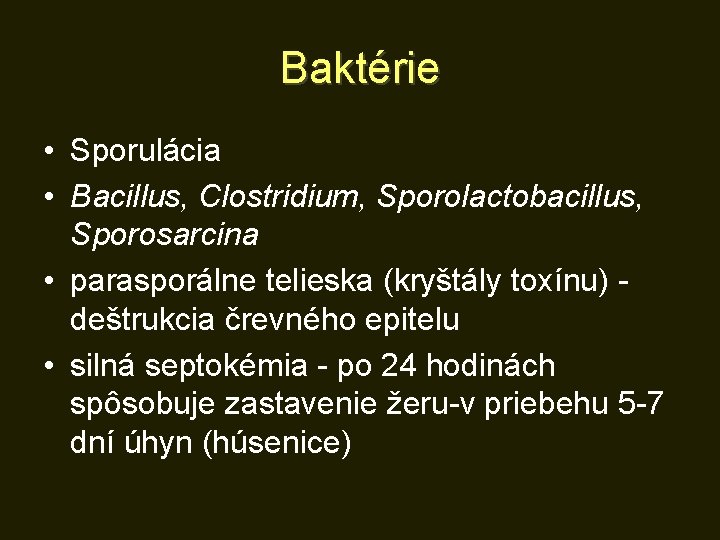 Baktérie

• Sporulácia
• Bacillus, Clostridium, Sporolactobacillus, Sporosarcina
• parasporálne telieska (kryštály toxínu) - deštrukcia črevného epitelu
• silná septokémia - po 24 hodinách spôsobuje zastavenie žeru-v priebehu 5-7 dní úhyn (húsenice)